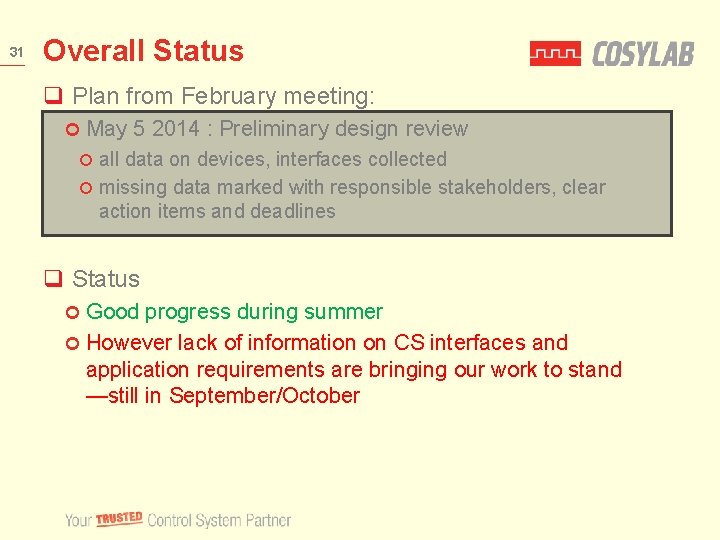 31 Overall Status

COSYLAB

Plan from February meeting:

May 5 2014 : Preliminary design review

all data on devices, interfaces collected

missing data marked with responsible stakeholders, clear action items and deadlines

Status

Good progress during summer

However lack of information on CS interfaces and application requirements are bringing our work to stand —still in September/October

Your TRUSTED Control System Partner